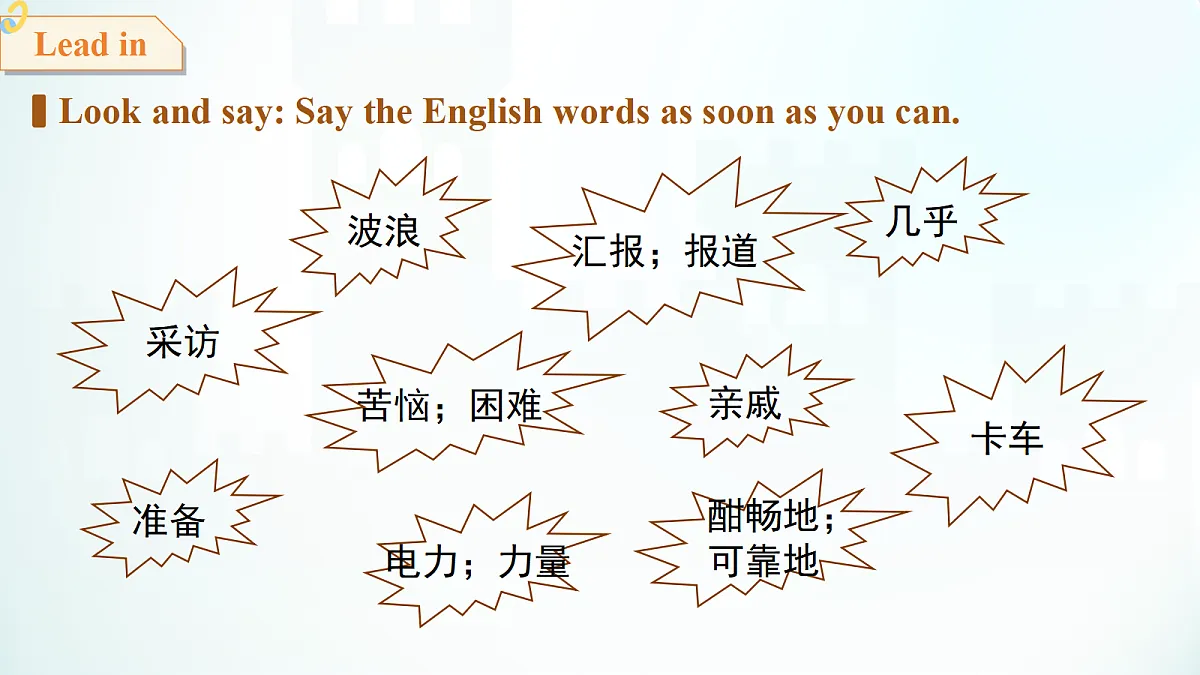 Lead in

Look and say: Say the English words as soon as you can.

波浪

汇报；报道

几乎

采访

苦恼；困难

亲戚

卡车

准备

电力；力量

酣畅地；可靠地